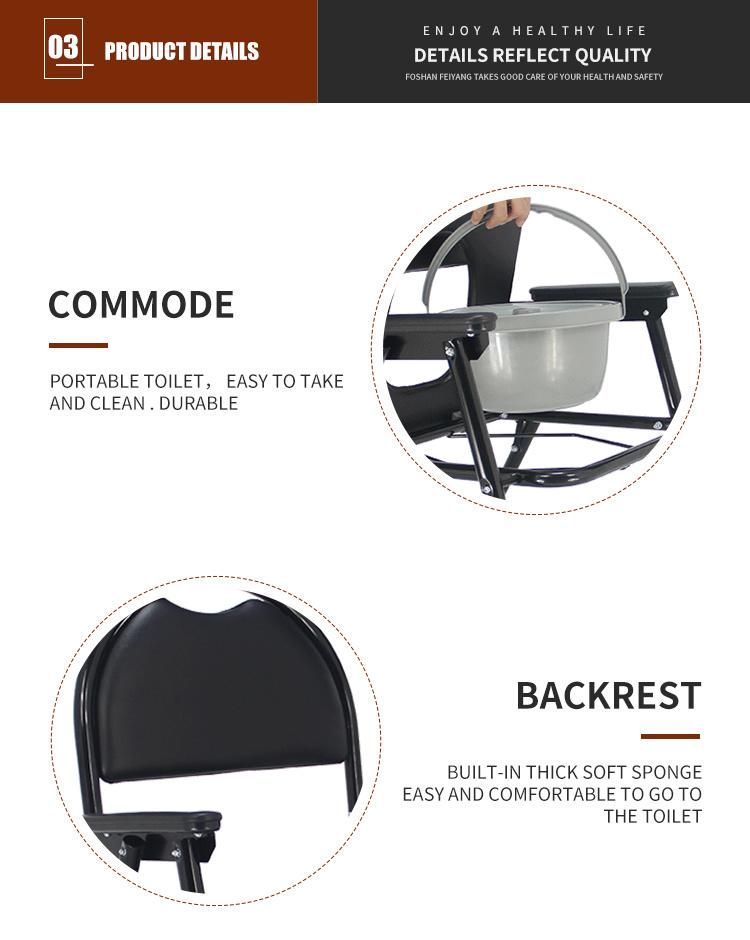 03 PRODUCT DETAILS

ENJOY A HEALTHY LIFE
DETAILS REFLECT QUALITY
FOSHAN FEIYANG TAKES GOOD CARE OF YOUR HEALTH AND SAFETY

COMMODE

PORTABLE TOILET， EASY TO TAKE AND CLEAN . DURABLE

BACKREST

BUILT-IN THICK SOFT SPONGE EASY AND COMFORTABLE TO GO TO THE TOILET